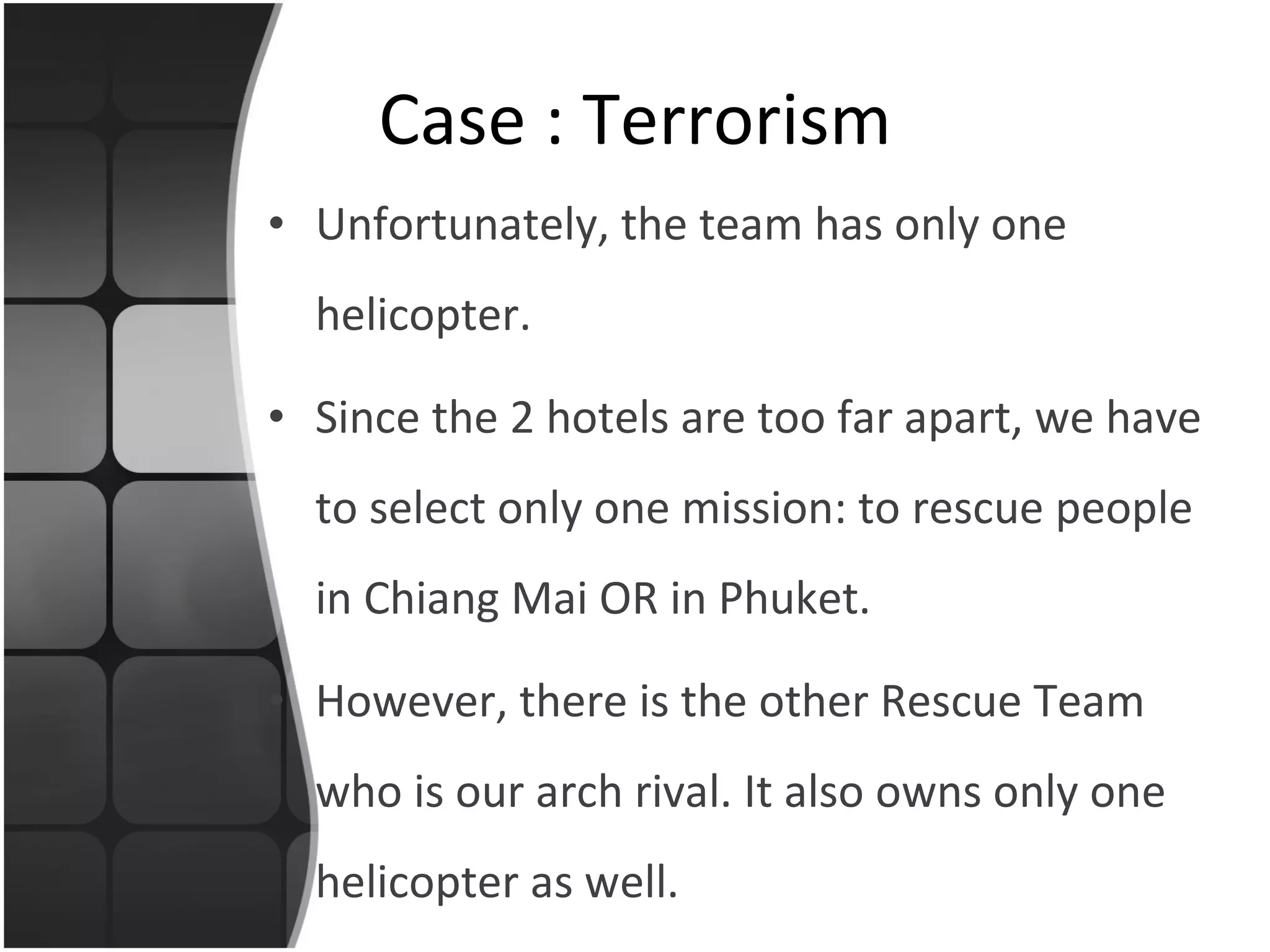 Case : Terrorism

• Unfortunately, the team has only one helicopter.

• Since the 2 hotels are too far apart, we have to select only one mission: to rescue people in Chiang Mai OR in Phuket.

• However, there is the other Rescue Team who is our arch rival. It also owns only one helicopter as well.